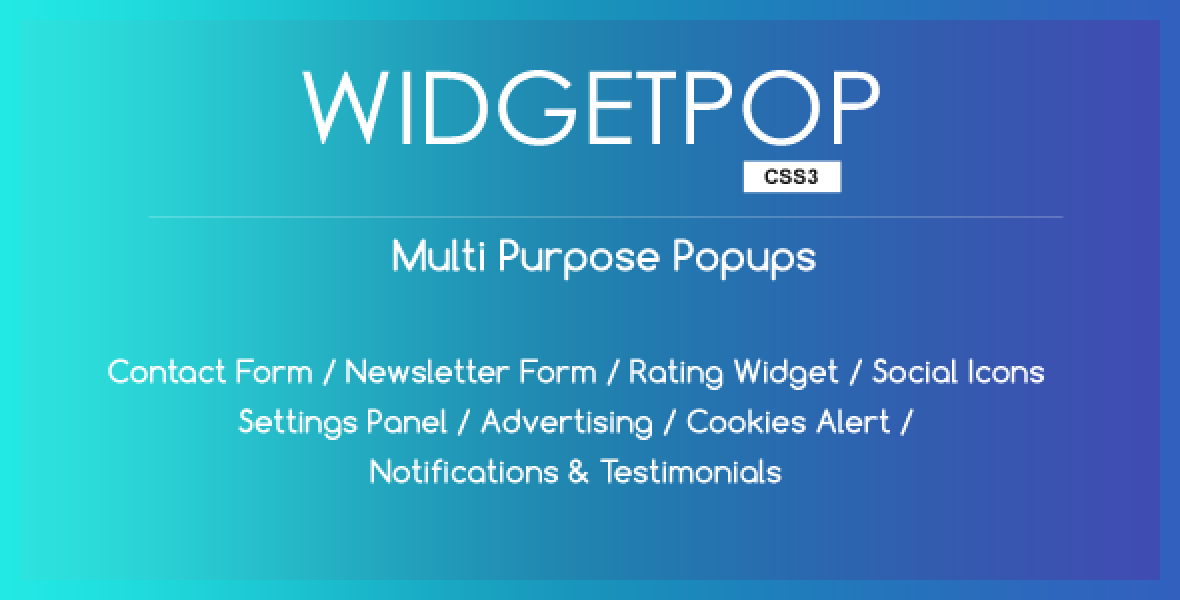 WIDGETPOP

CSS3

Multi Purpose Popups

Contact Form / Newsletter Form / Rating Widget / Social Icons
Settings Panel / Advertising / Cookies Alert /
Notifications & Testimonials